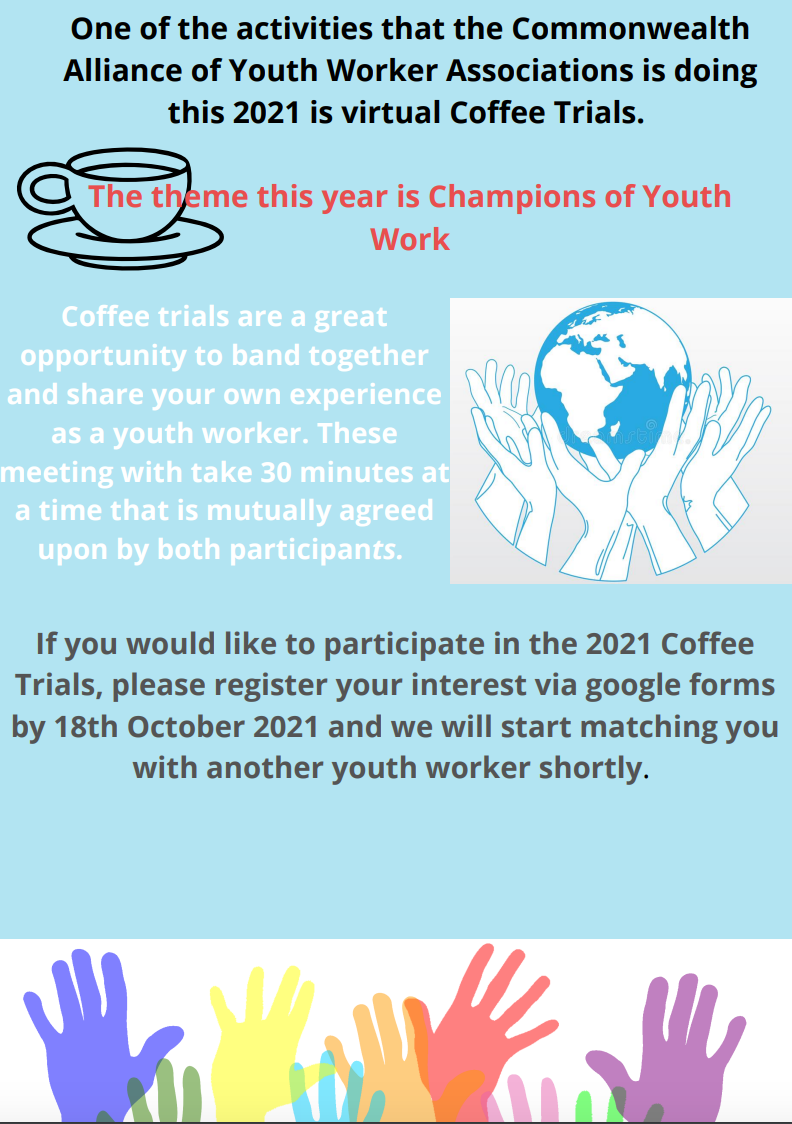 One of the activities that the Commonwealth Alliance of Youth Worker Associations is doing this 2021 is virtual Coffee Trials.

The theme this year is Champions of Youth Work

Coffee trials are a great opportunity to band together and share your own experience as a youth worker. These meeting with take 30 minutes at a time that is mutually agreed upon by both participants.

If you would like to participate in the 2021 Coffee Trials, please register your interest via google forms by 18th October 2021 and we will start matching you with another youth worker shortly.